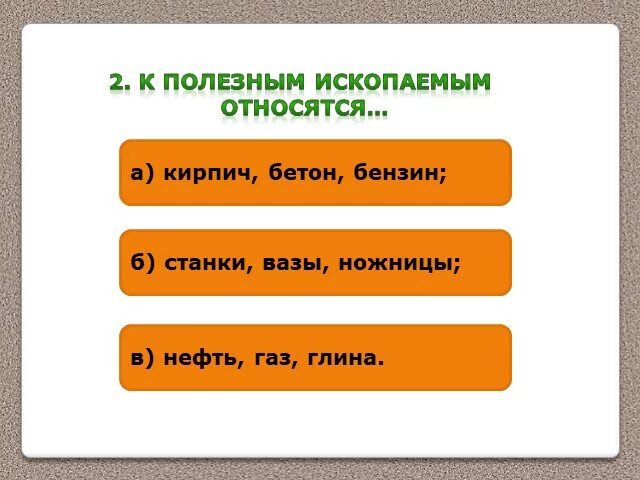 2. К ПОЛЕЗНЫМ ИСКОПАЕМЫМ ОТНОСЯТСЯ…

а) кирпич, бетон, бензин;

б) станки, вазы, ножницы;

в) нефть, газ, глина.